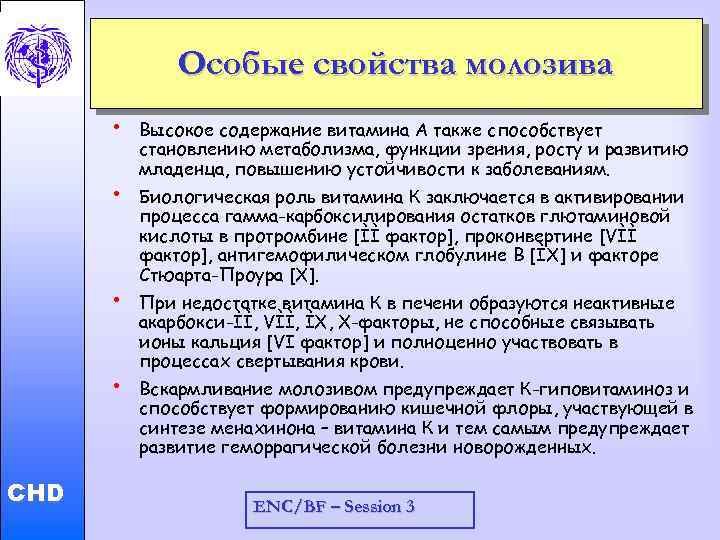 Особые свойства молозива

• Высокое содержание витамина А также способствует становлению метаболизма, функции зрения, росту и развитию младенца, повышению устойчивости к заболеваниям.

• Биологическая роль витамина К заключается в активировании процесса гамма-карбоксилирования остатков глютаминовой кислоты в протромбине [II фактор], проконвертине [VII фактор], антигемофилическом глобулине В [IX] и факторе Стюарта-Проура [X].

• При недостатке витамина К в печени образуются неактивные акарбокси-II, VII, IX, X-факторы, не способные связывать ионы кальция [VI фактор] и полноценно участвовать в процессах свертывания крови.

• Вскармливание молозивом предупреждает К-гиповитаминоз и способствует формированию кишечной флоры, участвующей в синтезе менахинона – витамина К и тем самым предупреждает развитие геморрагической болезни новорожденных.

CHD

ENC/BF – Session 3